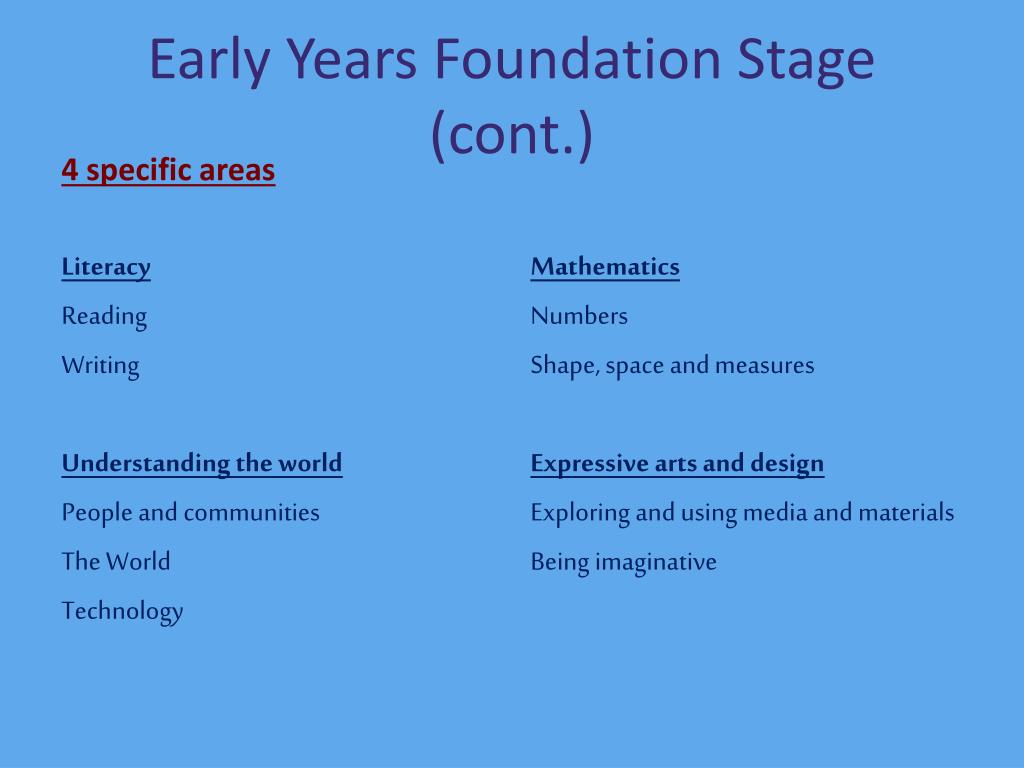 Early Years Foundation Stage (cont.)

4 specific areas

Literacy
Reading
Writing

Understanding the world
People and communities
The World
Technology

Mathematics
Numbers
Shape, space and measures

Expressive arts and design
Exploring and using media and materials
Being imaginative